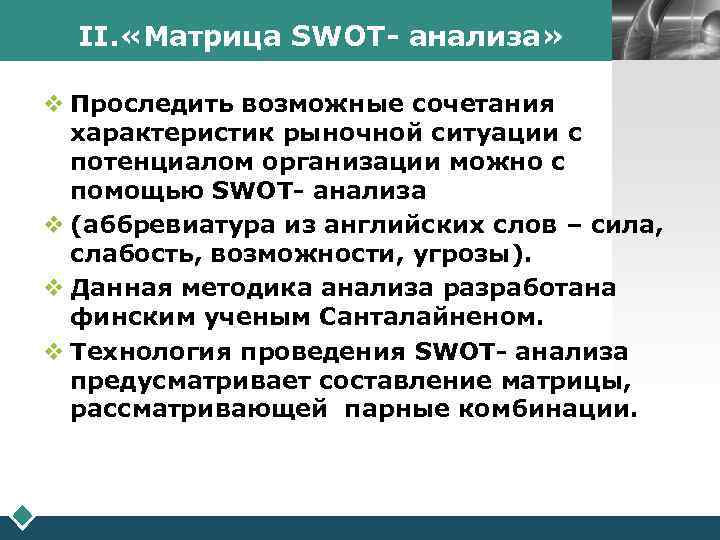 II.«Матрица SWOT- анализа»

❖ Проследить возможные сочетания характеристик рыночной ситуации с потенциалом организации можно с помощью SWOT- анализа

❖ (аббревиатура из английских слов – сила, слабость, возможности, угрозы).

❖ Данная методика анализа разработана финским ученым Санталайненом.

❖ Технология проведения SWOT- анализа предусматривает составление матрицы, рассматривающей парные комбинации.